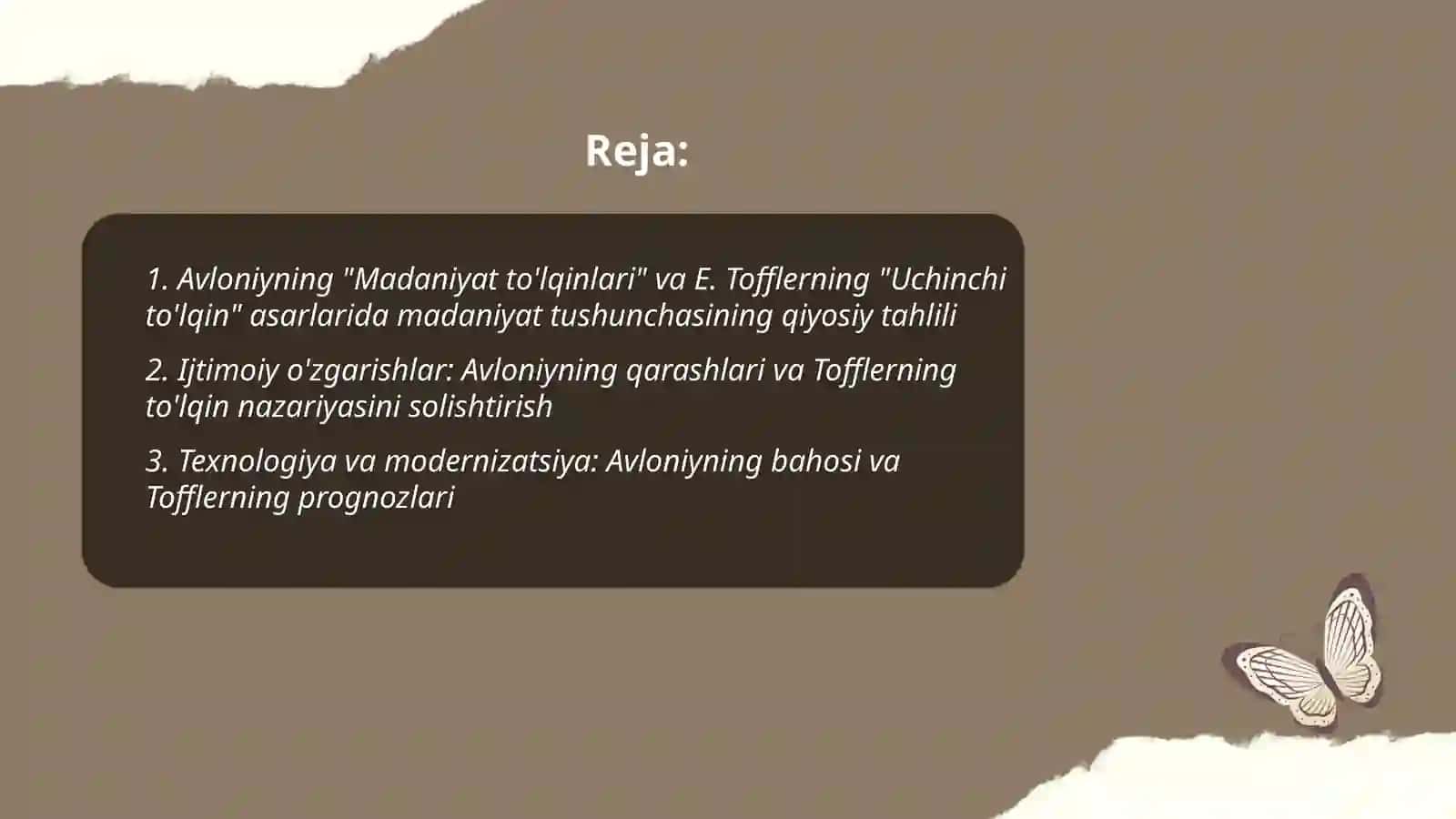 Reja:

1. Avloniyning "Madaniyat to'lqinlari" va E. Tofflerning "Uchinchi to'lqin" asarlarida madaniyat tushunchasining qiyosiy tahlili

2. Ijtimoiy o'zgarishlar: Avloniyning qarashlari va Tofflerning to'lqin nazariyasini solishtirish

3. Texnologiya va modernizatsiya: Avloniyning bahosi va Tofflerning prognozlari